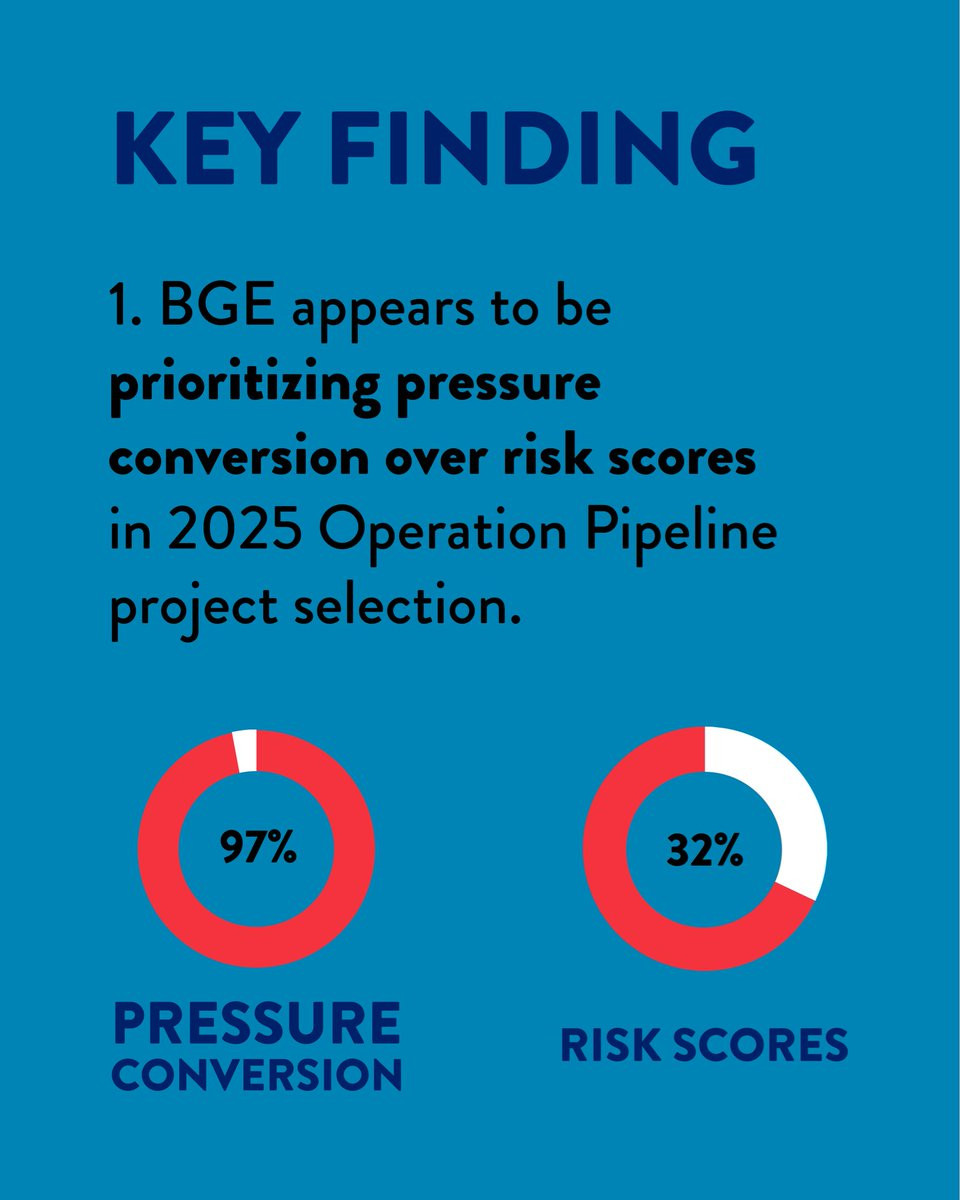 KEY FINDING

1. BGE appears to be prioritizing pressure conversion over risk scores in 2025 Operation Pipeline project selection.

97%

PRESSURE CONVERSION

32%

RISK SCORES